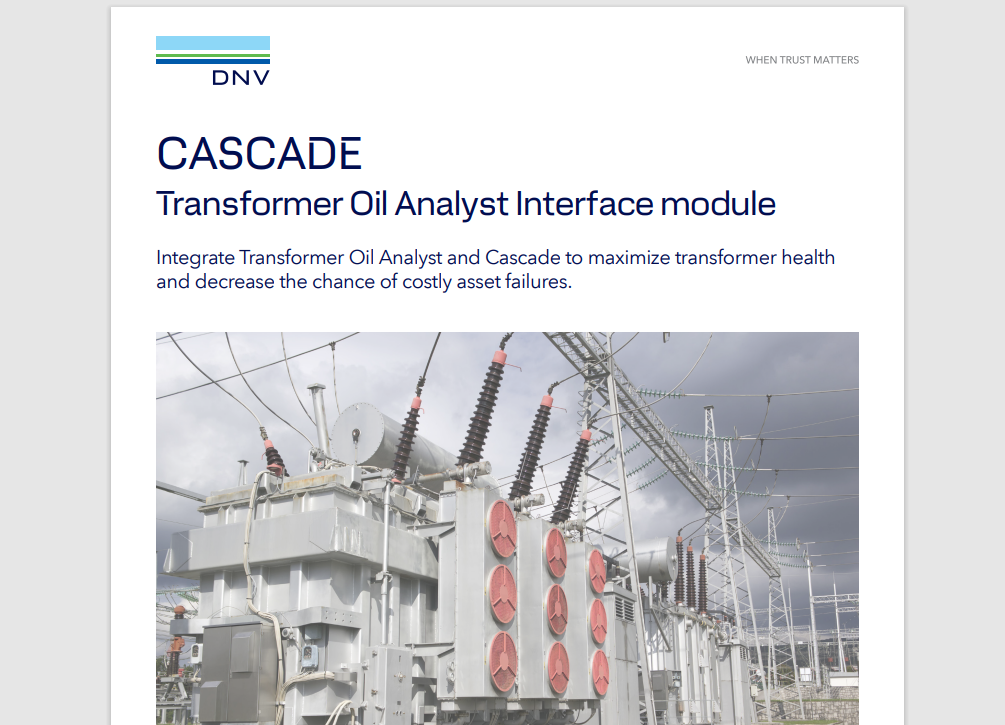 DNV

WHEN TRUST MATTERS

CASCADE

Transformer Oil Analyst Interface module

Integrate Transformer Oil Analyst and Cascade to maximize transformer health and decrease the chance of costly asset failures.